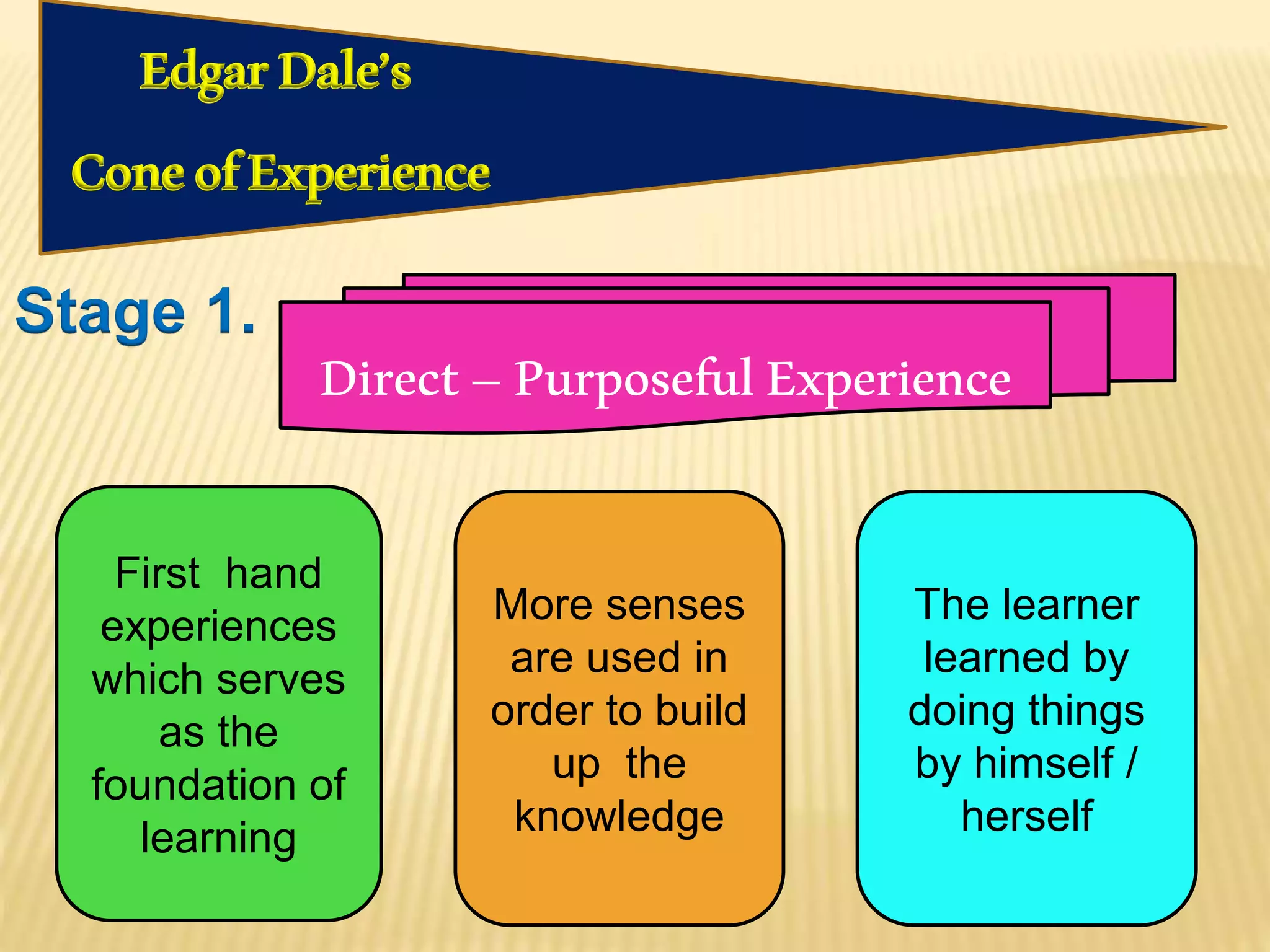 Edgar Dale's

Cone of Experience

Stage 1.

Direct – Purposeful Experience

First hand experiences which serves as the foundation of learning

More senses are used in order to build up the knowledge

The learner learned by doing things by himself / herself